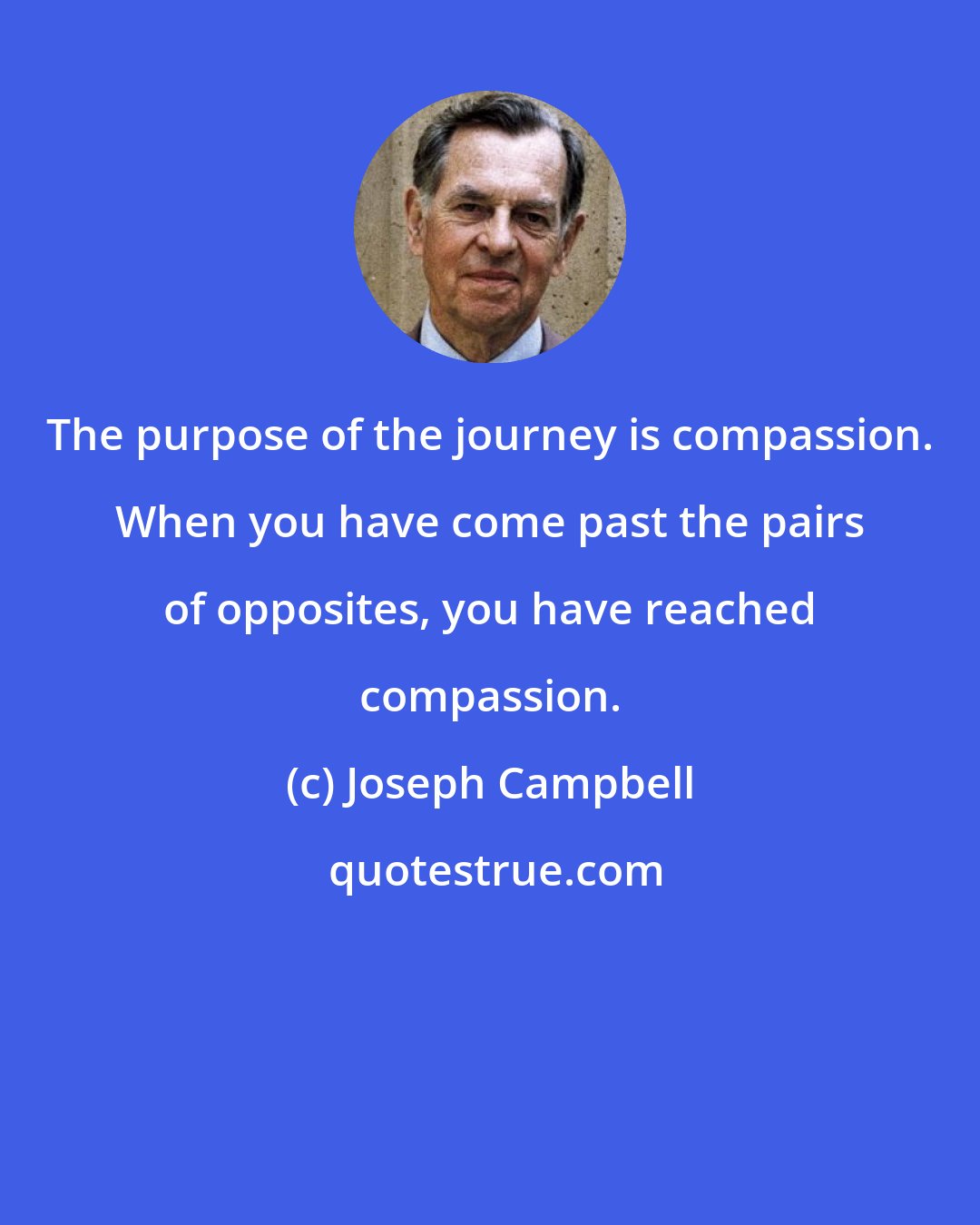 The purpose of the journey is compassion. When you have come past the pairs of opposites, you have reached compassion.

(c) Joseph Campbell

quotestrue.com